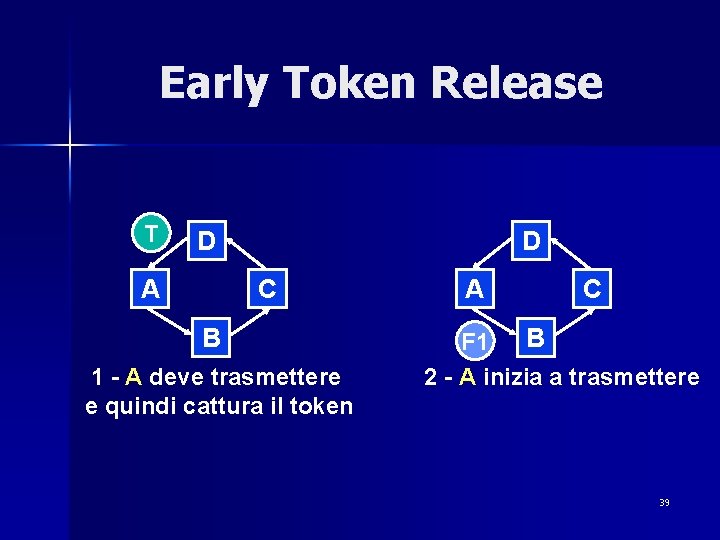 Early Token Release

T
D
A
C
B

1 - A deve trasmettere e quindi cattura il token

D
A
C
F1
B

2 - A inizia a trasmettere

39